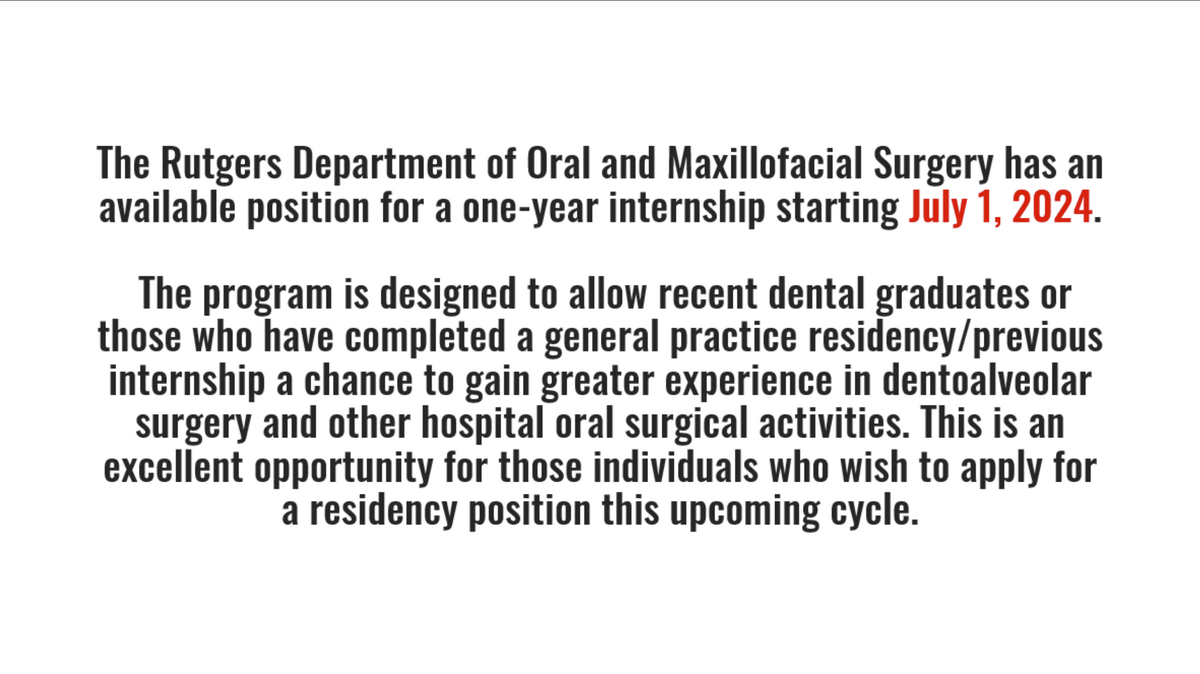 The Rutgers Department of Oral and Maxillofacial Surgery has an available position for a one-year internship starting July 1, 2024.

The program is designed to allow recent dental graduates or those who have completed a general practice residency/previous internship a chance to gain greater experience in dentoalveolar surgery and other hospital oral surgical activities. This is an excellent opportunity for those individuals who wish to apply for a residency position this upcoming cycle.